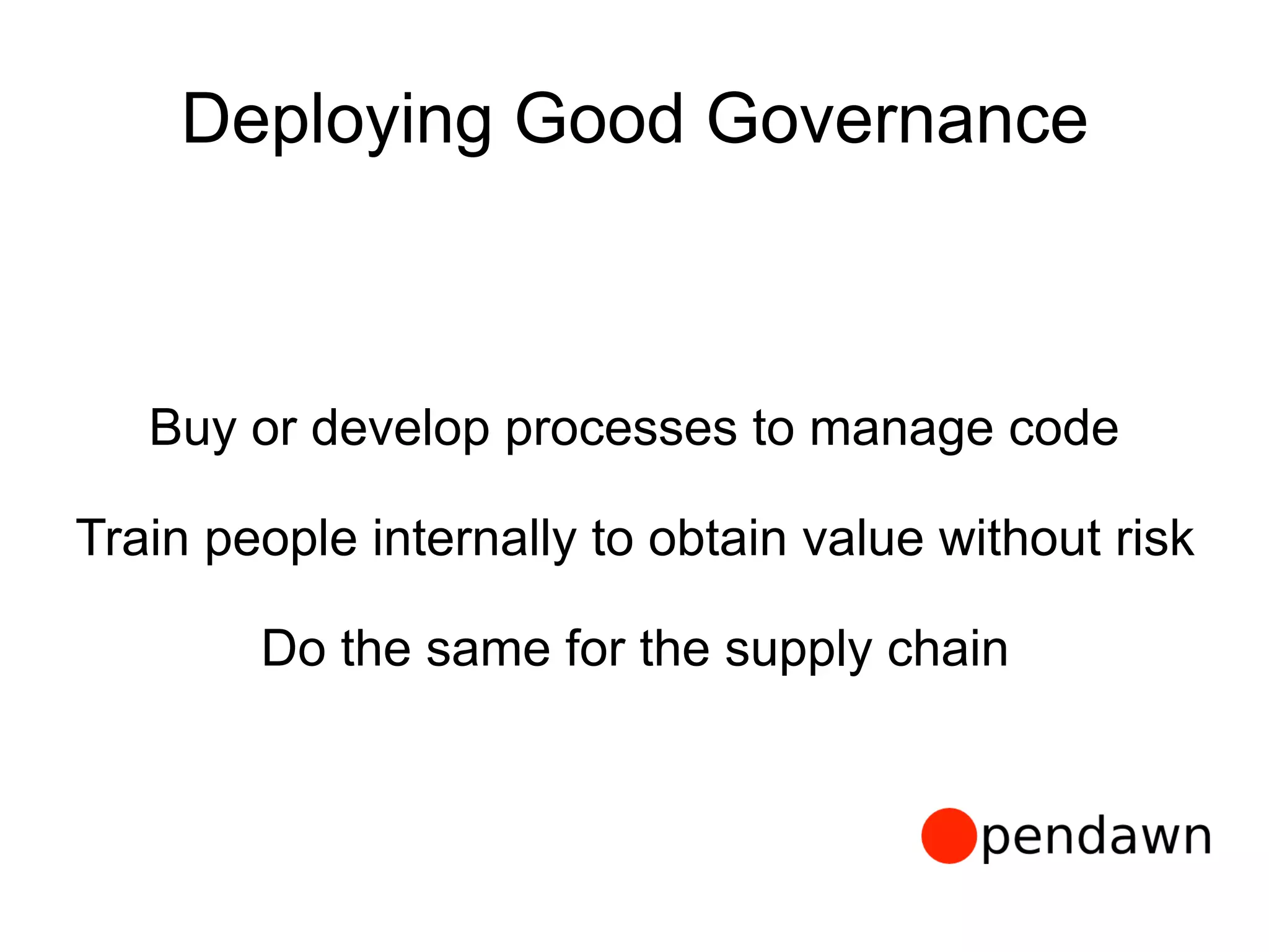 Deploying Good Governance

Buy or develop processes to manage code

Train people internally to obtain value without risk

Do the same for the supply chain

pendawn